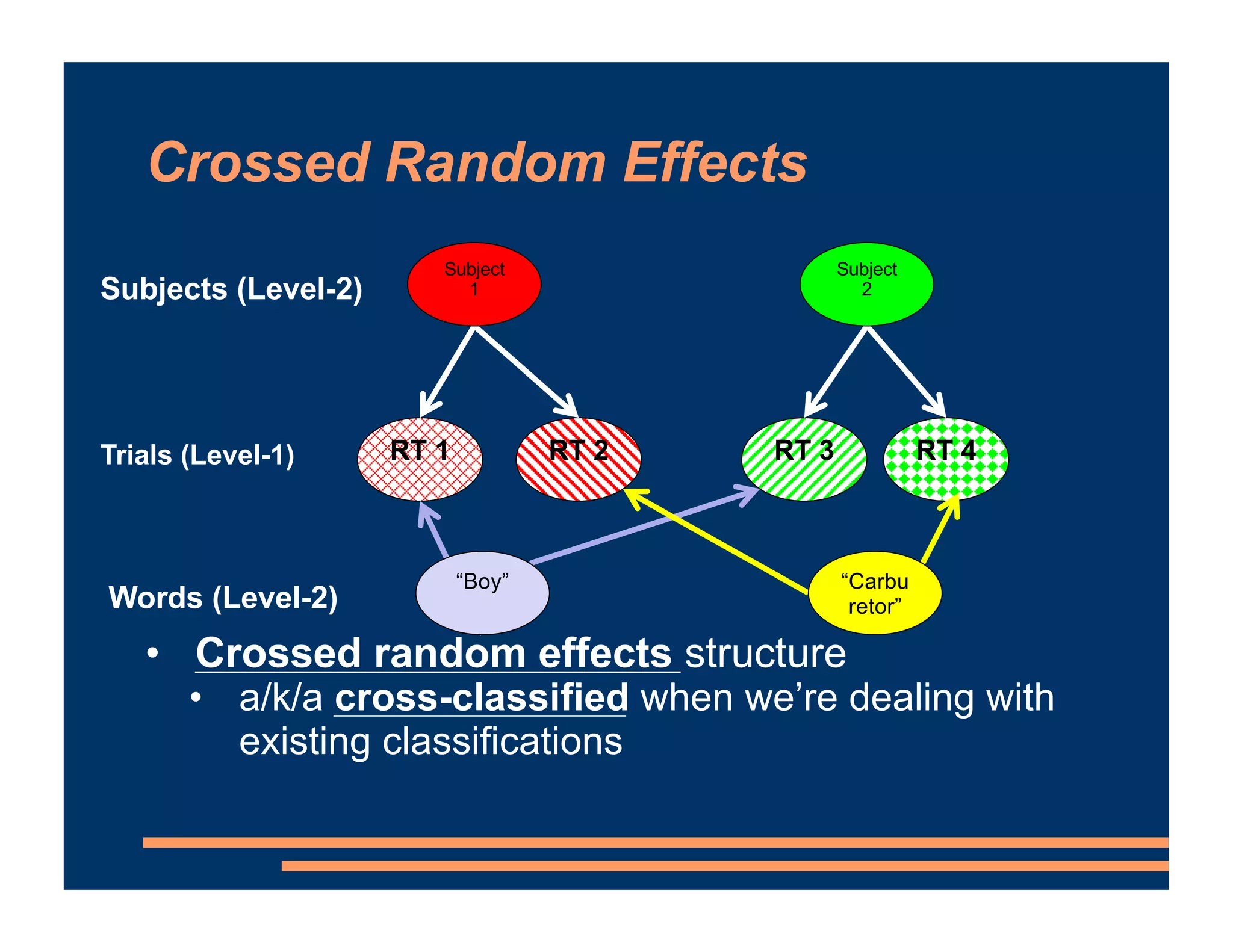 Crossed Random Effects

Subjects (Level-2)

Subject 1

Subject 2

Trials (Level-1)

RT 1

RT 2

RT 3

RT 4

Words (Level-2)

“Boy”

“Carbu retor”

• Crossed random effects structure
  • a/k/a cross-classified when we’re dealing with existing classifications